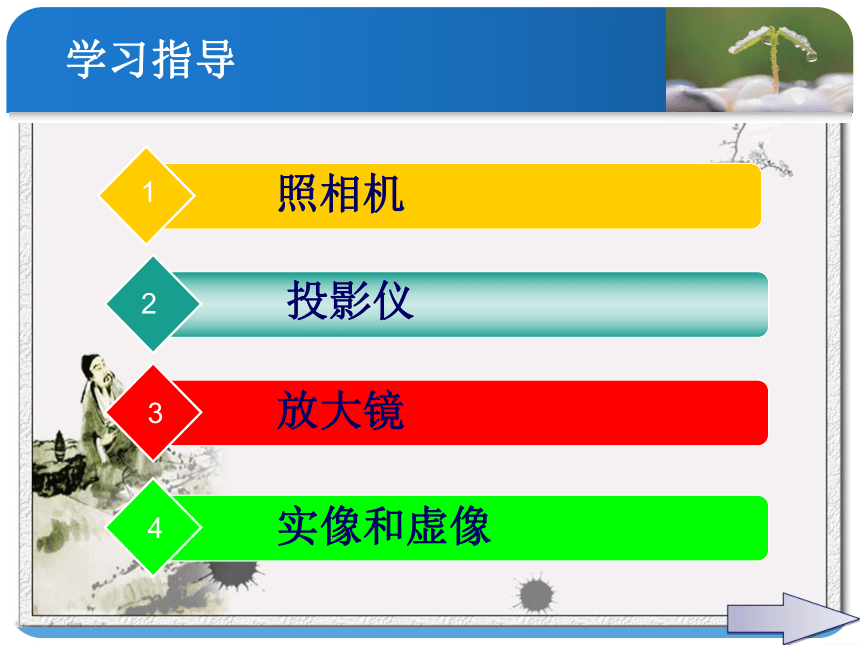 学习指导

1 照相机

2 投影仪

3 放大镜

4 实像和虚像